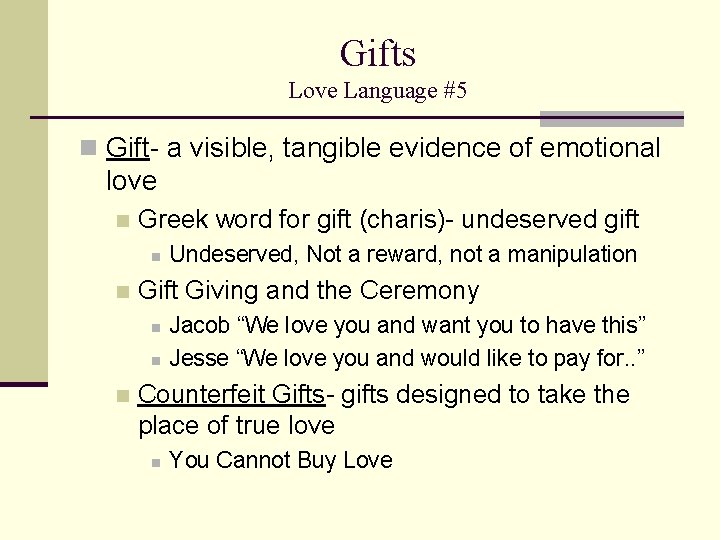 Gifts
Love Language #5

Gift- a visible, tangible evidence of emotional love

Greek word for gift (charis)- undeserved gift

Undeserved, Not a reward, not a manipulation

Gift Giving and the Ceremony

Jacob “We love you and want you to have this”

Jesse “We love you and would like to pay for..”

Counterfeit Gifts- gifts designed to take the place of true love

You Cannot Buy Love